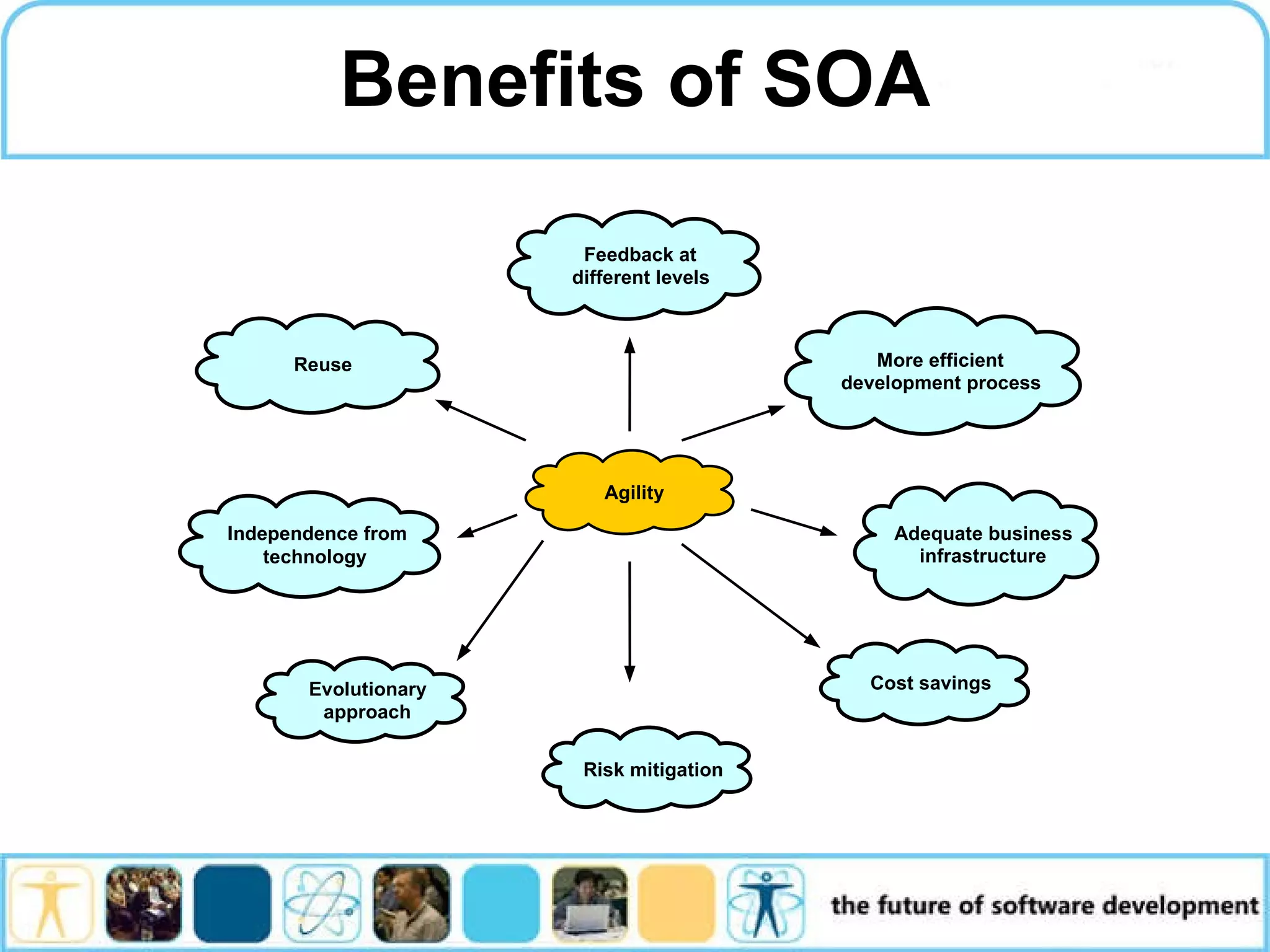 Benefits of SOA

Feedback at different levels

Reuse

More efficient development process

Agility

Independence from technology

Adequate business infrastructure

Evolutionary approach

Cost savings

Risk mitigation

the future of software development